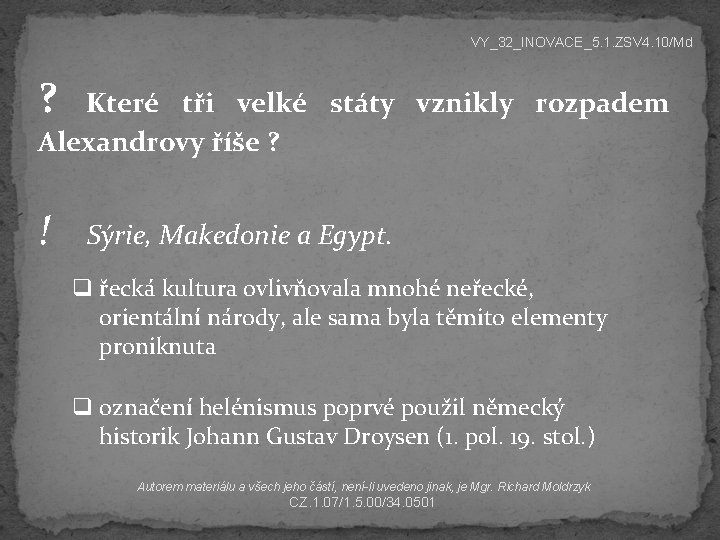 VY_32_INOVACE_5.1.ZSV4.10/Md

? Které tři velké státy vznikly rozpadem Alexandrovy říše ?

! Sýrie, Makedonie a Egypt.

❑ řecká kultura ovlivňovala mnohé neřecké, orientální národy, ale sama byla těmito elementy proniknuta

❑ označení helénismus poprvé použil německý historik Johann Gustav Droysen (1. pol. 19. stol.)

Autorem materiálu a všech jeho částí, není-li uvedeno jinak, je Mgr. Richard Moldrzyk
CZ.1.07/1.5.00/34.0501